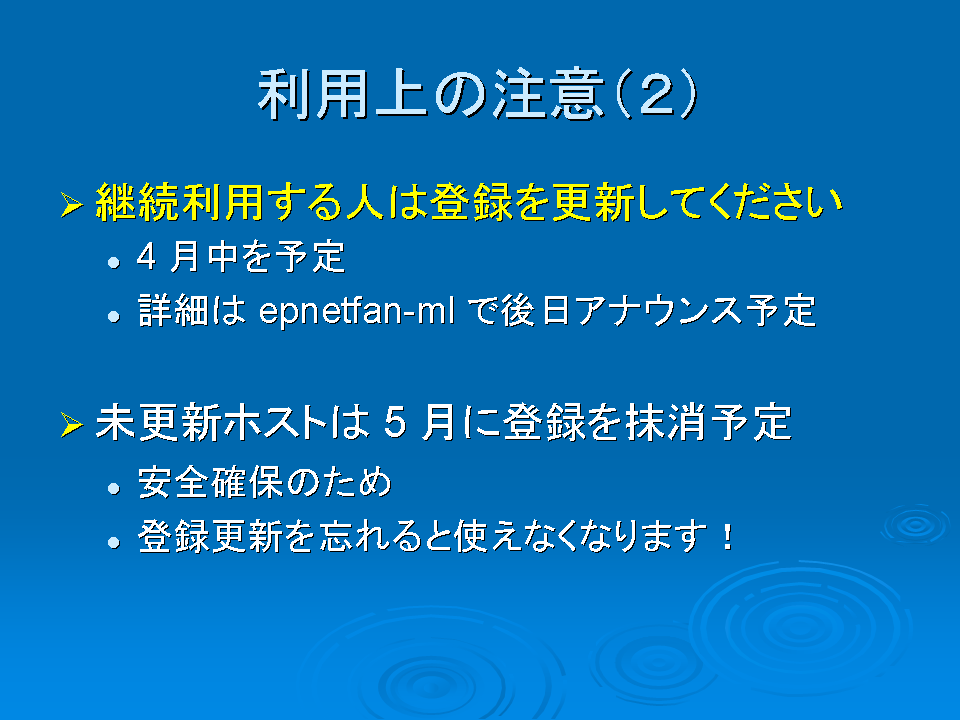 利用上の注意（2）

➢ 継続利用する人は登録を更新してください

• 4 月中を予定

• 詳細は epnetfan-ml で後日アナウンス予定

➢ 未更新ホストは 5 月に登録を抹消予定

• 安全確保のため

• 登録更新を忘れると使えなくなります！